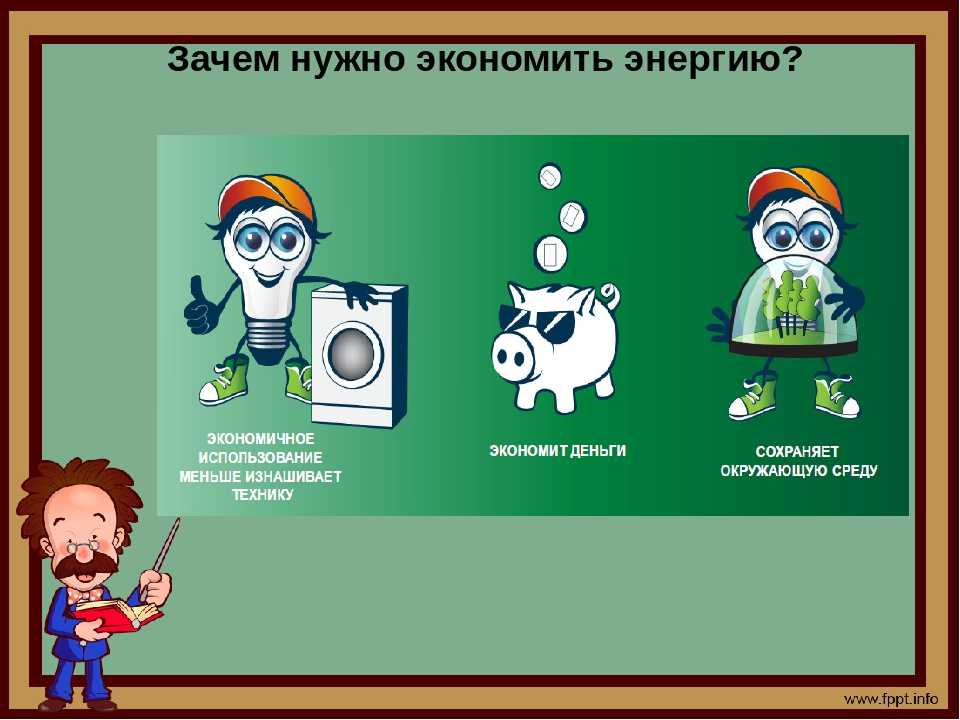 Зачем нужно экономить энергию?

ЭКОНОМИЧНОЕ ИСПОЛЬЗОВАНИЕ МЕНЬШЕ ИЗНАШИВАЕТ ТЕХНИКУ

ЭКОНОМИТ ДЕНЬГИ

СОХРАНЯЕТ ОКРУЖАЮЩУЮ СРЕДУ

www.fppt.info